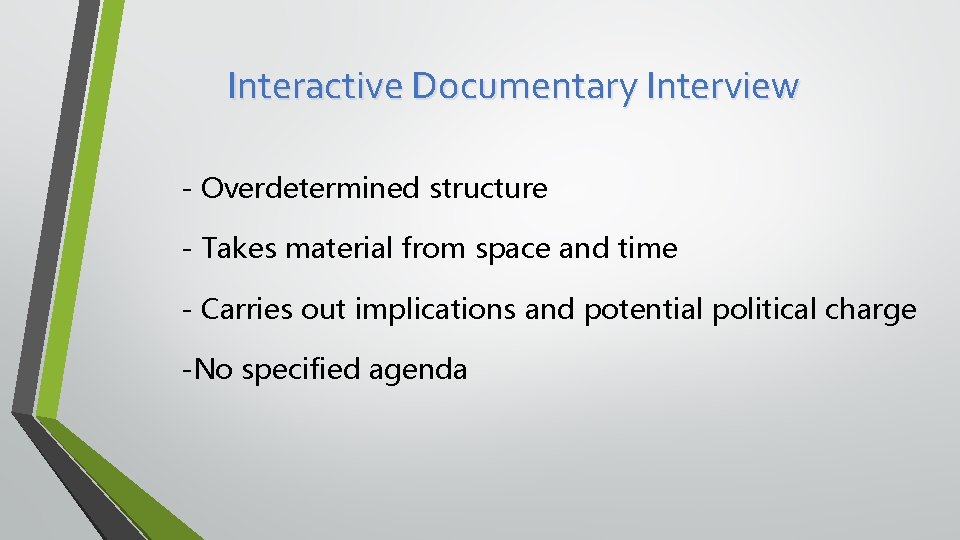 Interactive Documentary Interview

- Overdetermined structure

- Takes material from space and time

- Carries out implications and potential political charge

-No specified agenda